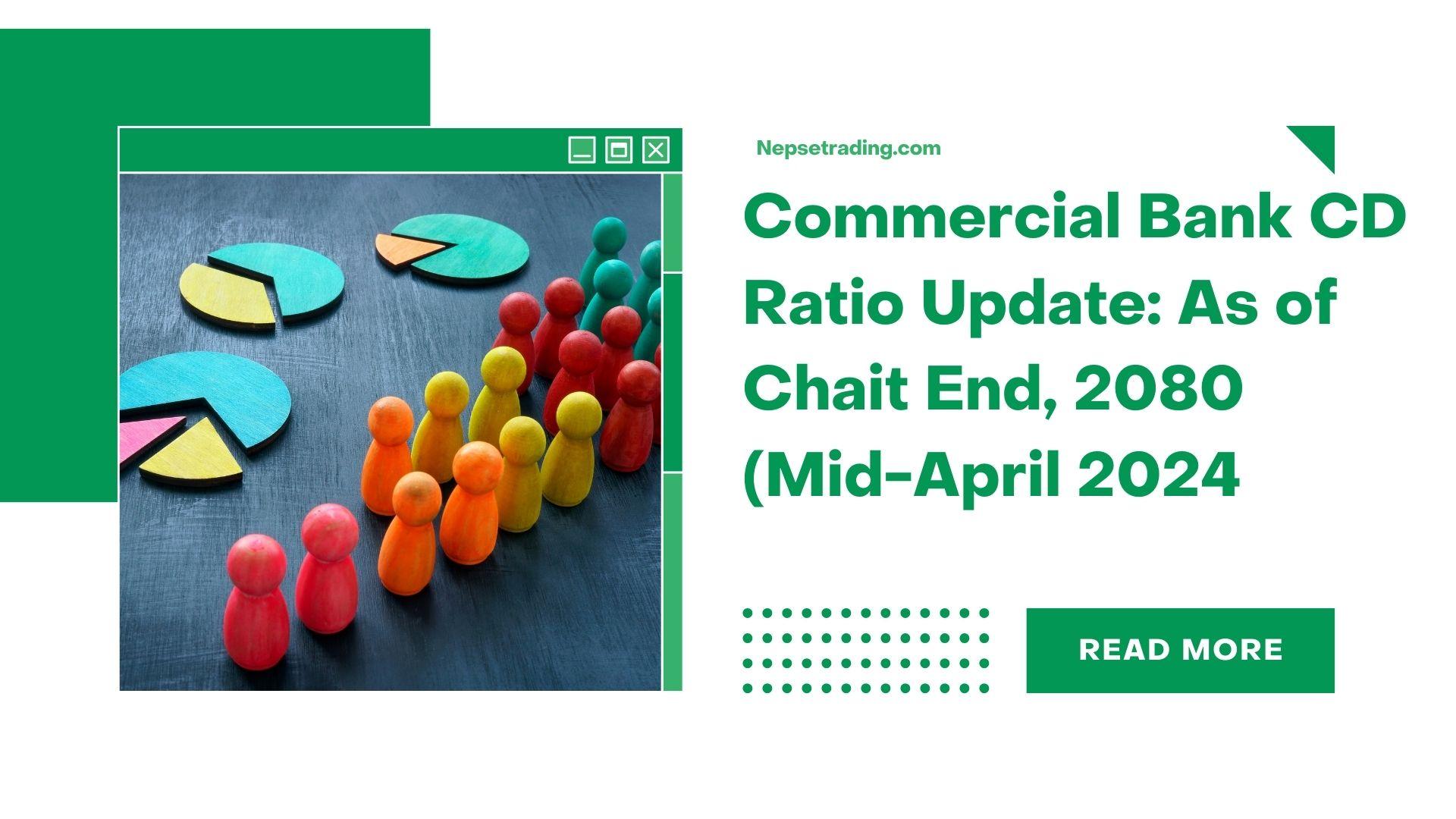 Nepsetrading.com

Commercial Bank CD Ratio Update: As of Chait End, 2080 (Mid-April 2024

READ MORE